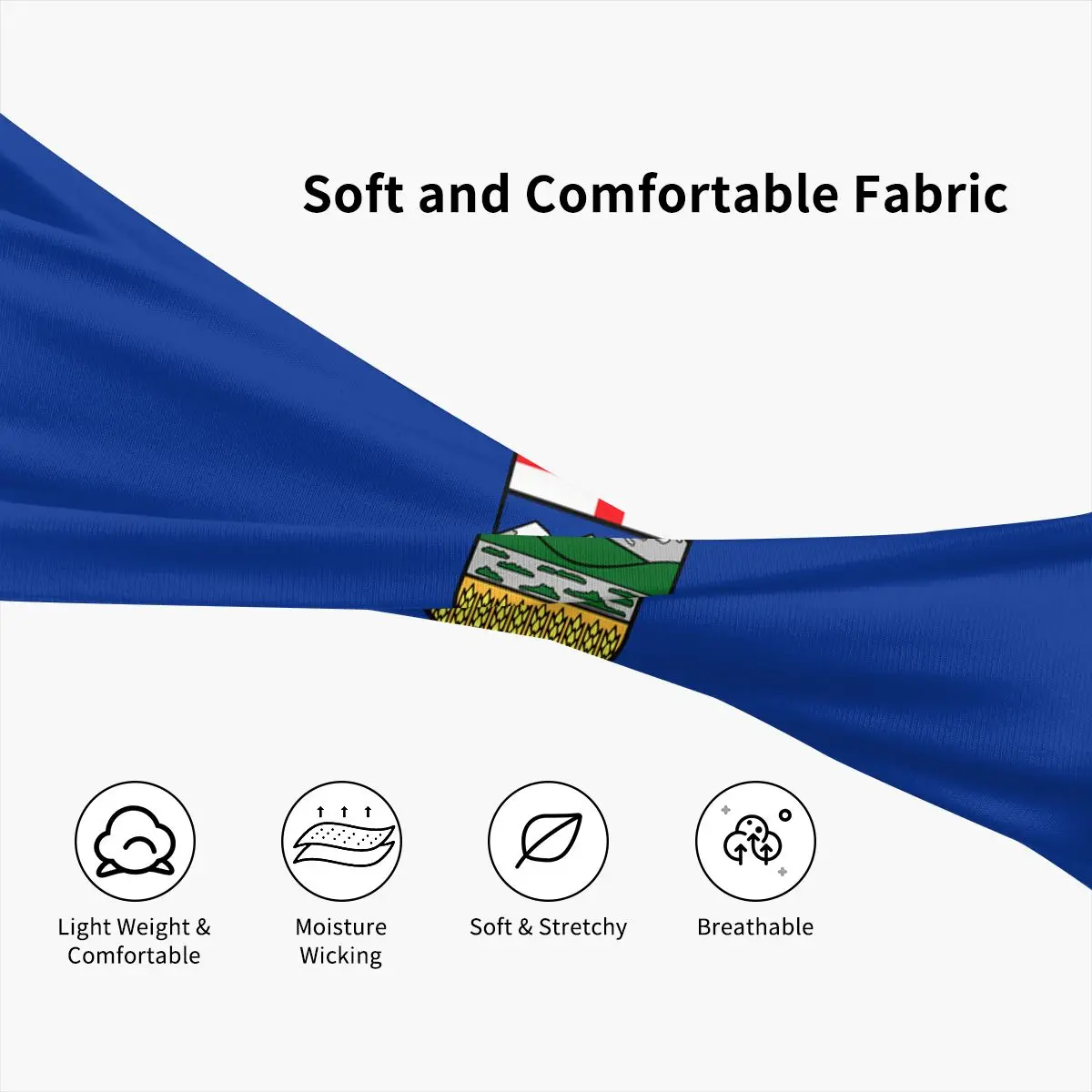 Soft and Comfortable Fabric

Light Weight & Comfortable

Moisture Wicking

Soft & Stretchy

Breathable